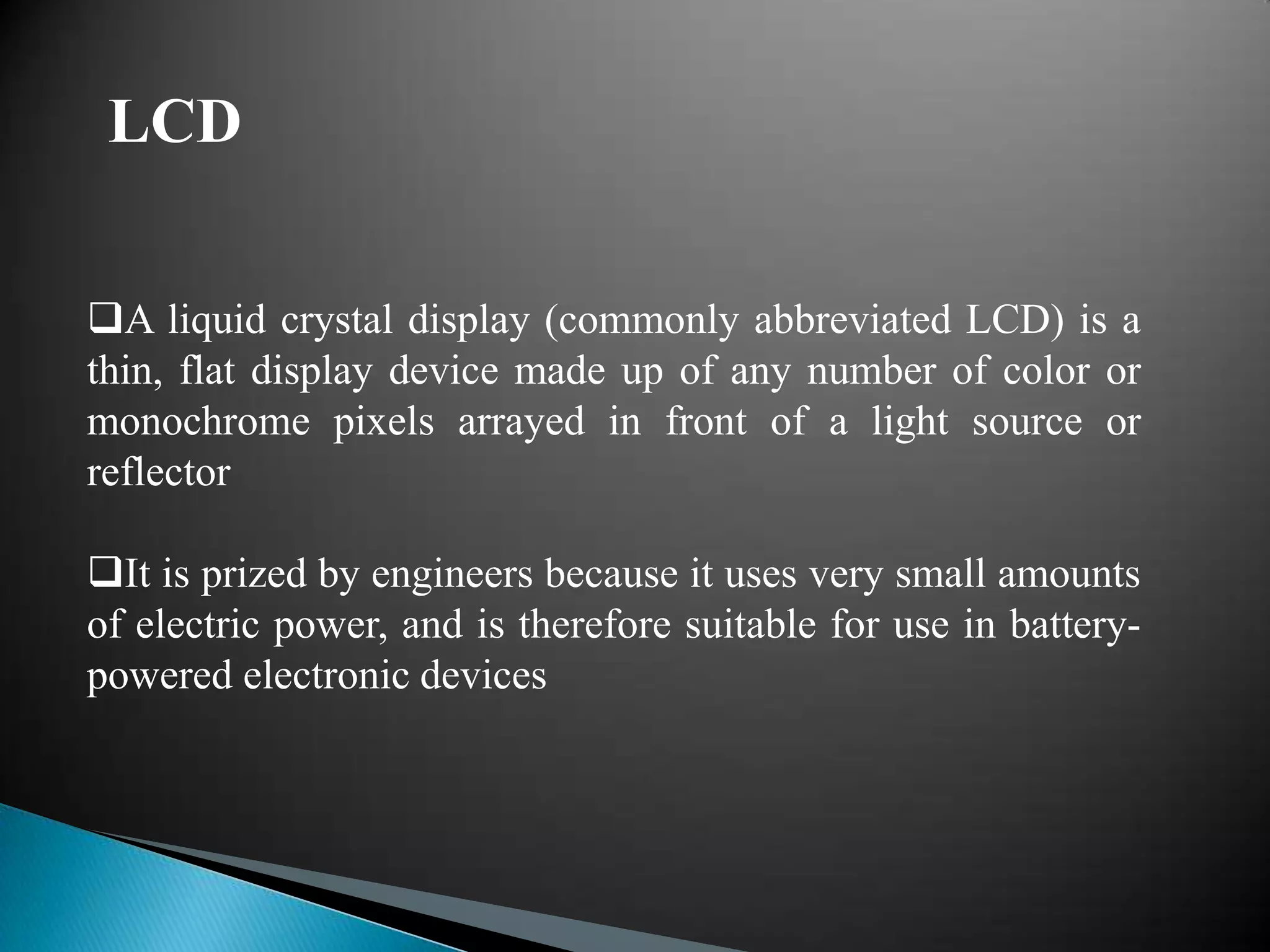 LCD

❑A liquid crystal display (commonly abbreviated LCD) is a thin, flat display device made up of any number of color or monochrome pixels arrayed in front of a light source or reflector

❑It is prized by engineers because it uses very small amounts of electric power, and is therefore suitable for use in battery-powered electronic devices